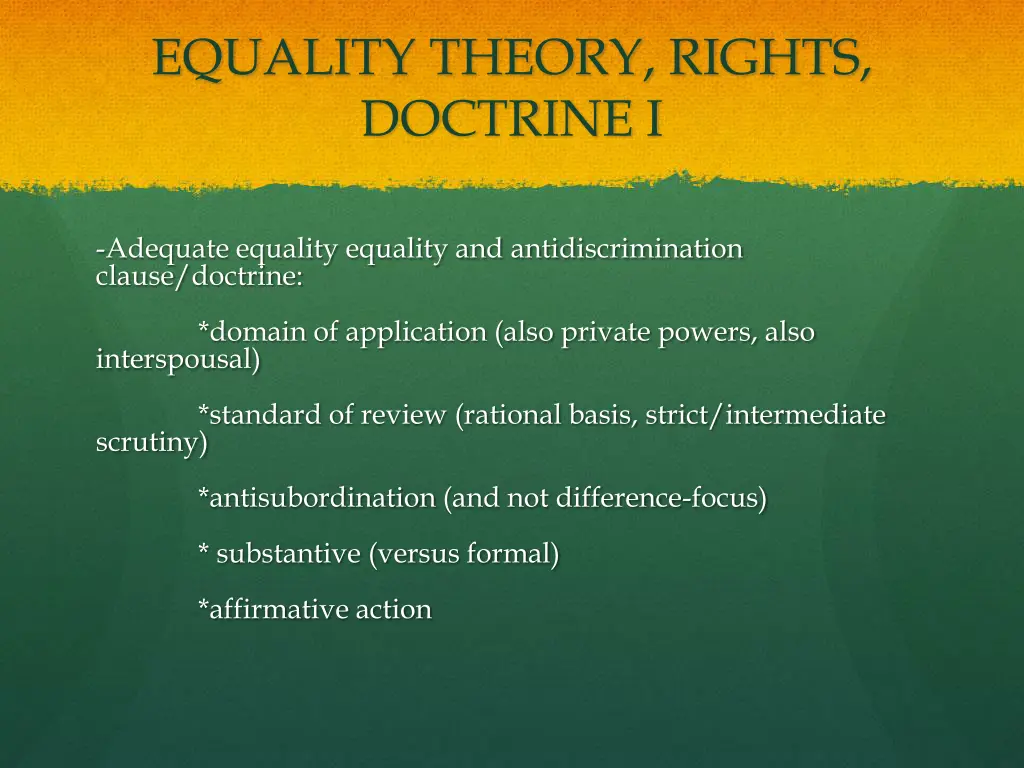 EQUALITY THEORY, RIGHTS, DOCTRINE I

-Adequate equality equality and antidiscrimination clause/doctrine:

*domain of application (also private powers, also interspousal)

*standard of review (rational basis, strict/intermediate scrutiny)

*antisubordination (and not difference-focus)

* substantive (versus formal)

*affirmative action